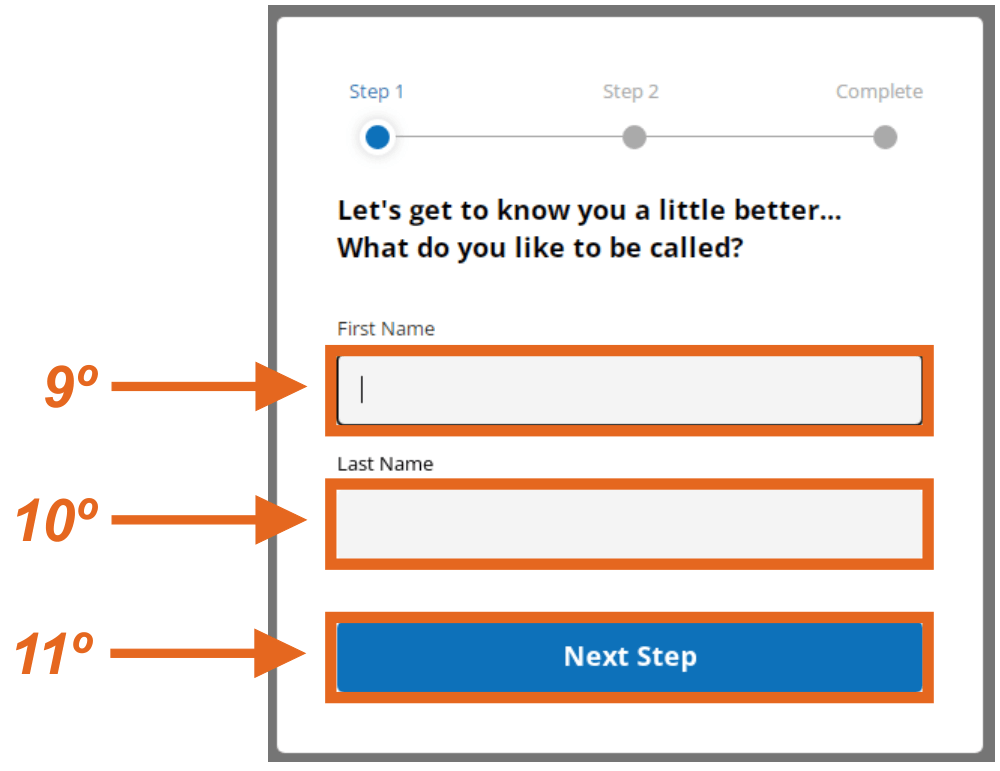 Step 1
Step 2
Complete

Let's get to know you a little better...
What do you like to be called?

First Name

9º

Last Name

10º

11º

Next Step